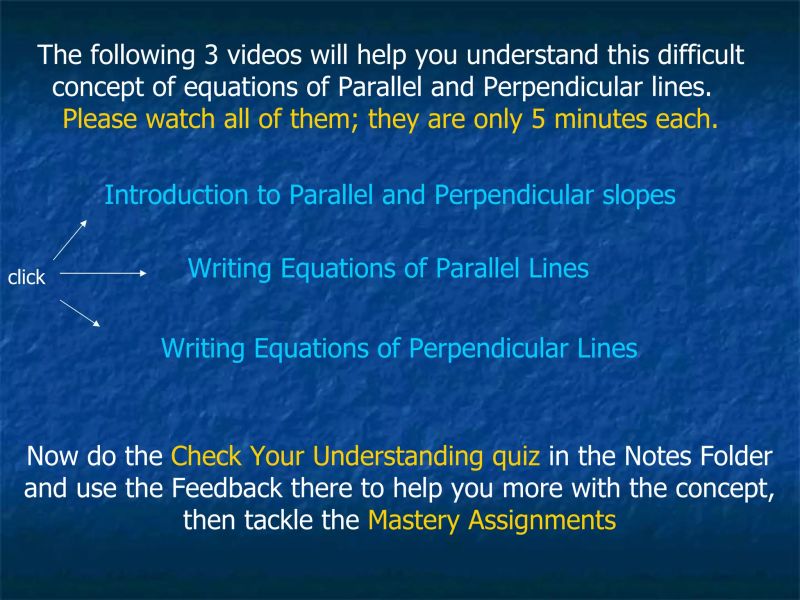 The following 3 videos will help you understand this difficult concept of equations of Parallel and Perpendicular lines. Please watch all of them; they are only 5 minutes each.

Introduction to Parallel and Perpendicular slopes

click

Writing Equations of Parallel Lines

Writing Equations of Perpendicular Lines

Now do the Check Your Understanding quiz in the Notes Folder and use the Feedback there to help you more with the concept, then tackle the Mastery Assignments